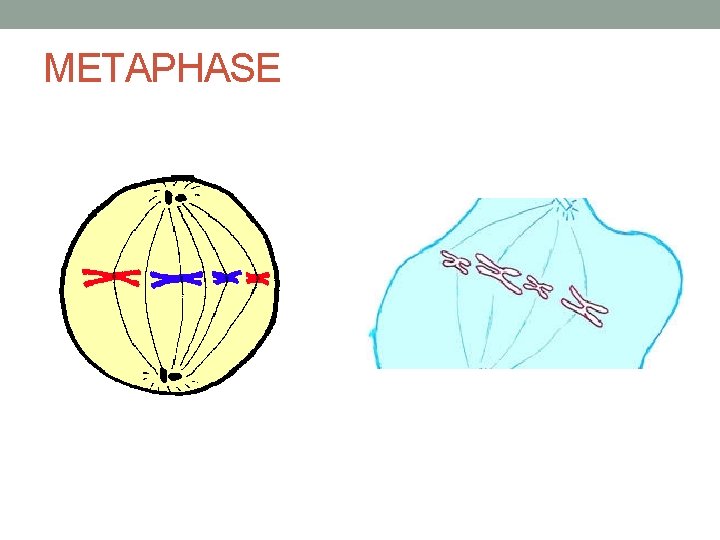 METAPHASE